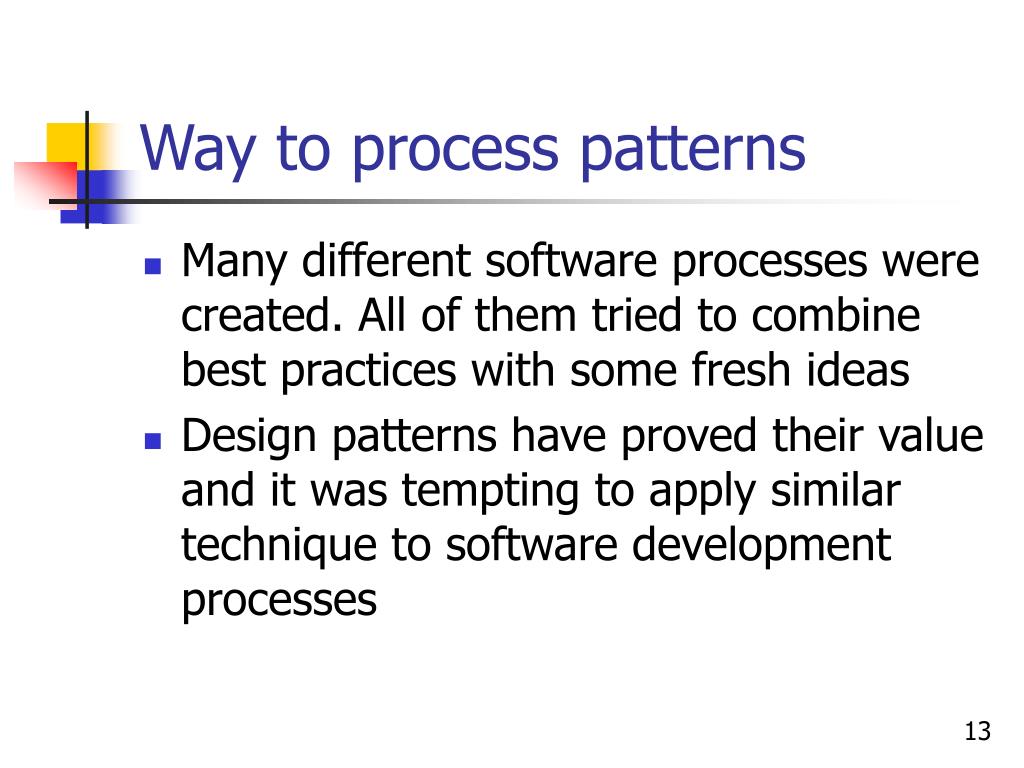 Way to process patterns

- Many different software processes were created. All of them tried to combine best practices with some fresh ideas
- Design patterns have proved their value and it was tempting to apply similar technique to software development processes

13